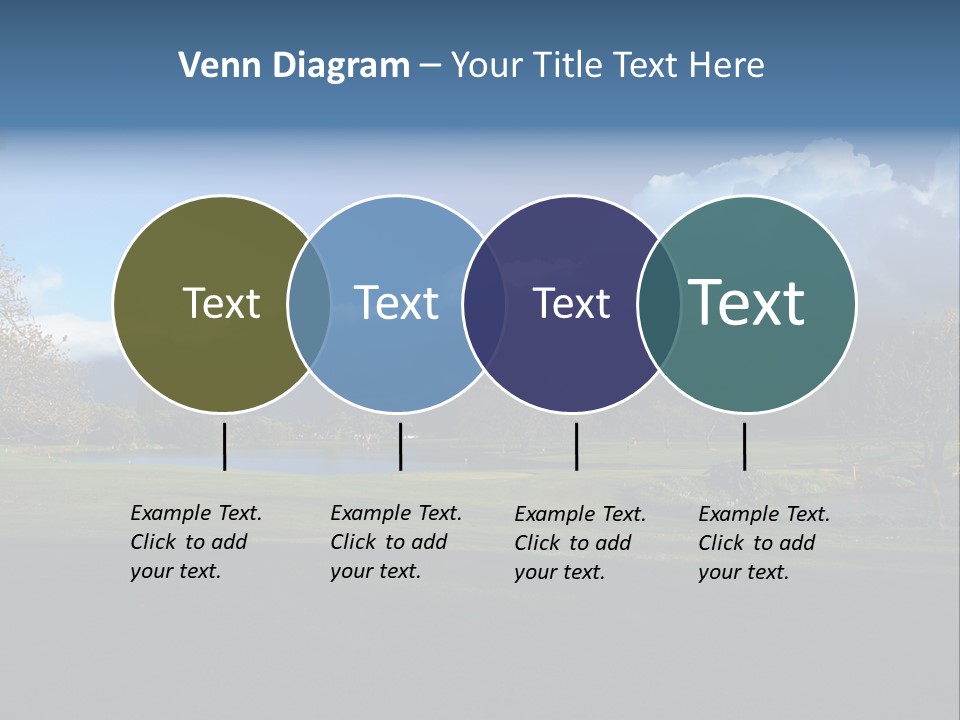 Venn Diagram – Your Title Text Here

Text

Text

Text

Text

Example Text. Click to add your text.

Example Text. Click to add your text.

Example Text. Click to add your text.

Example Text. Click to add your text.